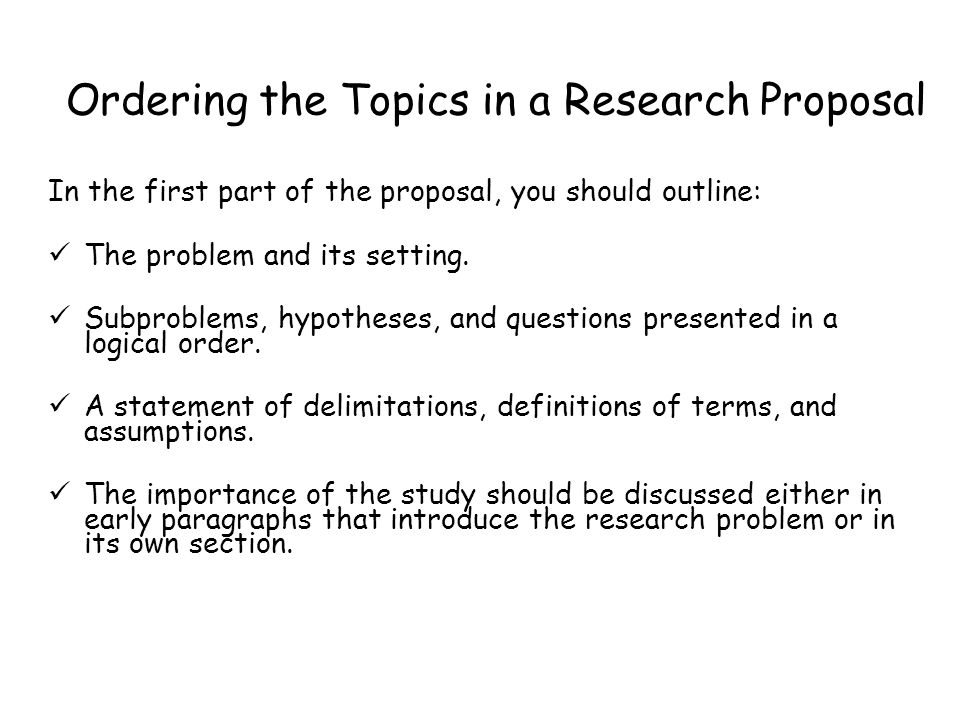 Ordering the Topics in a Research Proposal

In the first part of the proposal, you should outline:

✓ The problem and its setting.

✓ Subproblems, hypotheses, and questions presented in a logical order.

✓ A statement of delimitations, definitions of terms, and assumptions.

✓ The importance of the study should be discussed either in early paragraphs that introduce the research problem or in its own section.